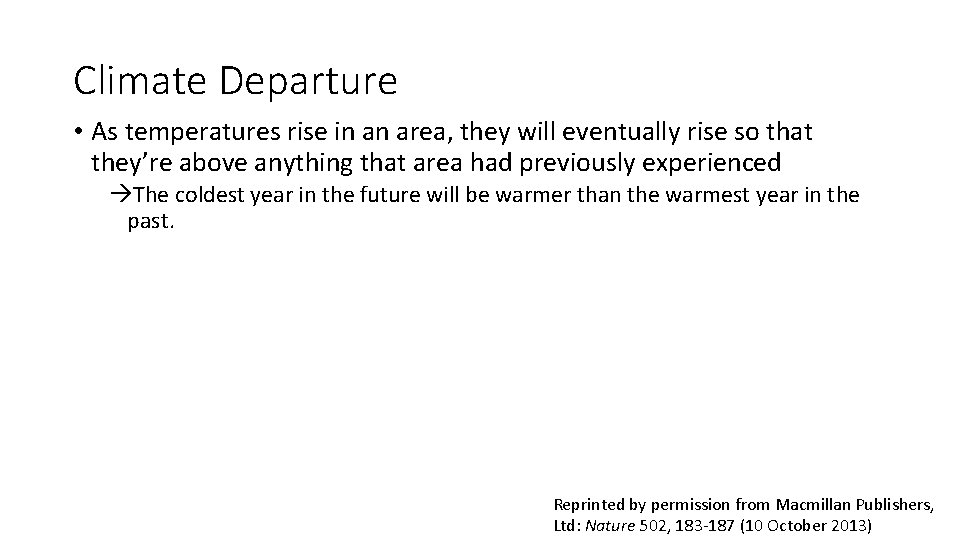 Climate Departure

• As temperatures rise in an area, they will eventually rise so that they're above anything that area had previously experienced

→The coldest year in the future will be warmer than the warmest year in the past.

Reprinted by permission from Macmillan Publishers, Ltd: Nature 502, 183-187 (10 October 2013)